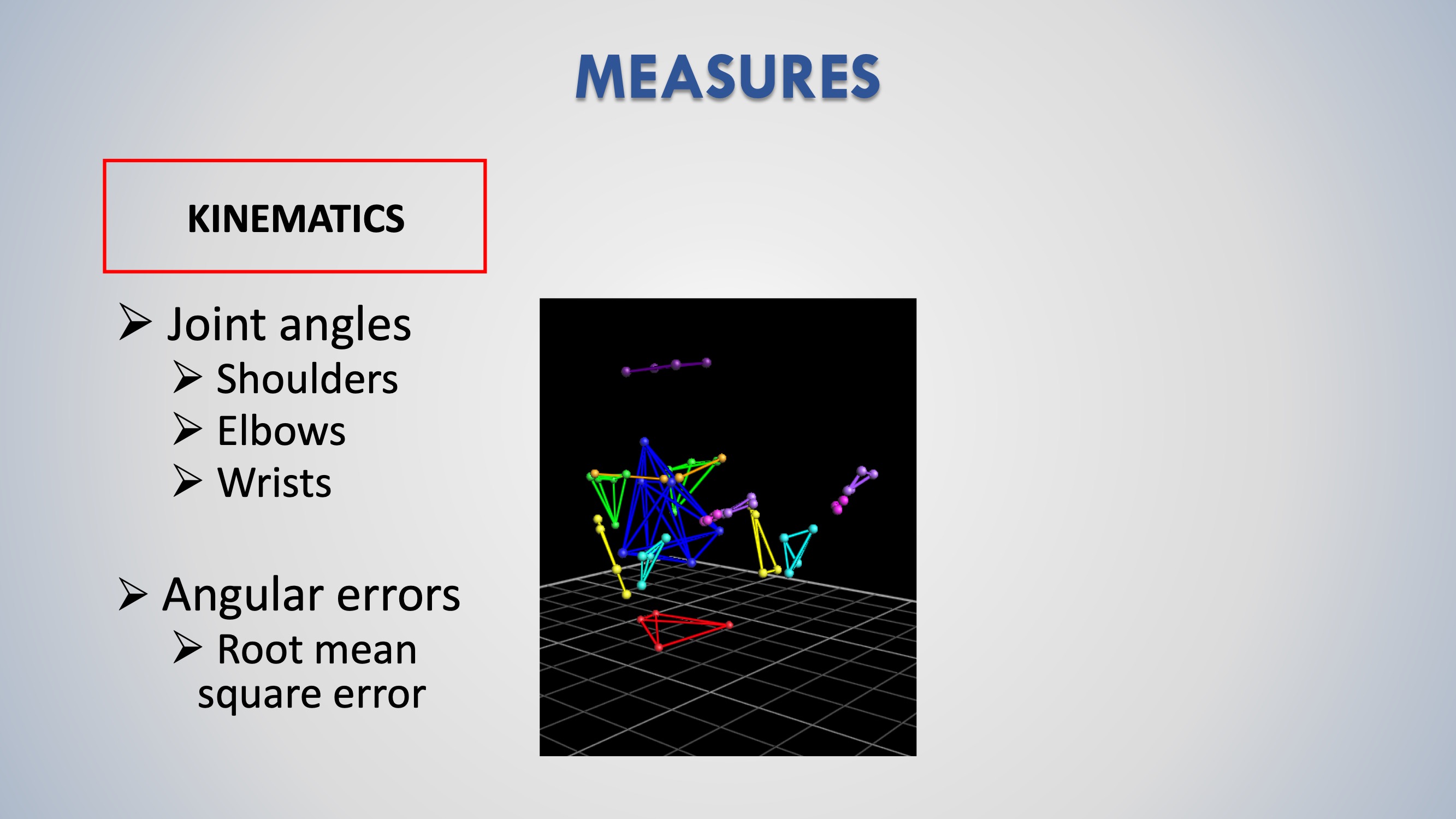 MEASURES

KINEMATICS

➢ Joint angles
➢ Shoulders
➢ Elbows
➢ Wrists

➢ Angular errors
➢ Root mean square error